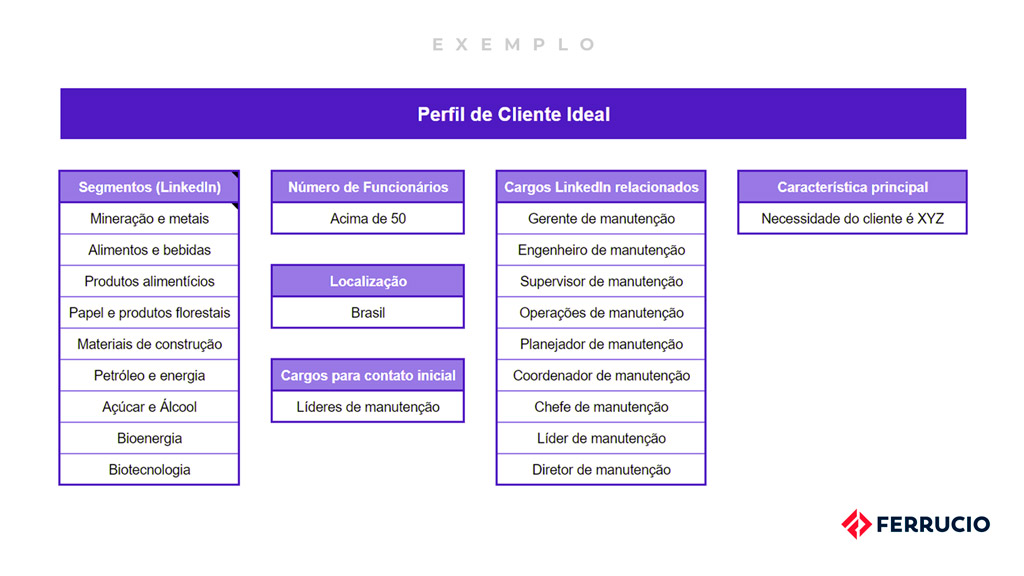 EXEMPLO

Perfil de Cliente Ideal

| Segmentos (LinkedIn) |
|---|
| Mineração e metais |
| Alimentos e bebidas |
| Produtos alimentícios |
| Papel e produtos florestais |
| Materiais de construção |
| Petróleo e energia |
| Açúcar e Álcool |
| Bioenergia |
| Biotecnologia |

| Número de Funcionários |
|---|
| Acima de 50 |

| Localização |
|---|
| Brasil |

| Cargos para contato inicial |
|---|
| Líderes de manutenção |

| Cargos LinkedIn relacionados |
|---|
| Gerente de manutenção |
| Engenheiro de manutenção |
| Supervisor de manutenção |
| Operações de manutenção |
| Planejador de manutenção |
| Coordenador de manutenção |
| Chefe de manutenção |
| Líder de manutenção |
| Diretor de manutenção |

| Característica principal |
|---|
| Necessidade do cliente é XYZ |

FERRUCIO